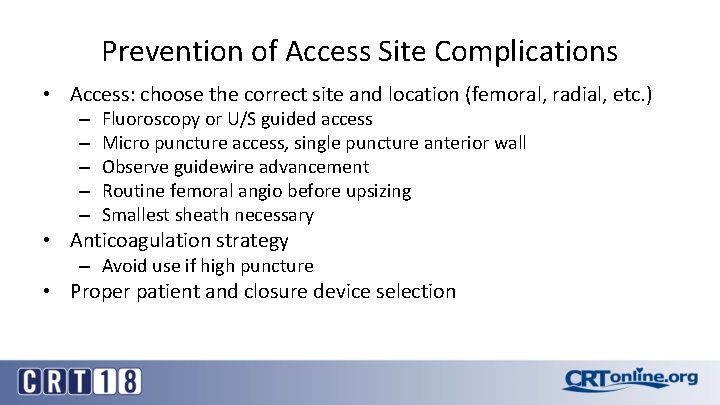 Prevention of Access Site Complications

• Access: choose the correct site and location (femoral, radial, etc.)
  – Fluoroscopy or U/S guided access
  – Micro puncture access, single puncture anterior wall
  – Observe guidewire advancement
  – Routine femoral angio before upsizing
  – Smallest sheath necessary
• Anticoagulation strategy
  – Avoid use if high puncture
• Proper patient and closure device selection

CRT18

CRTonline.org